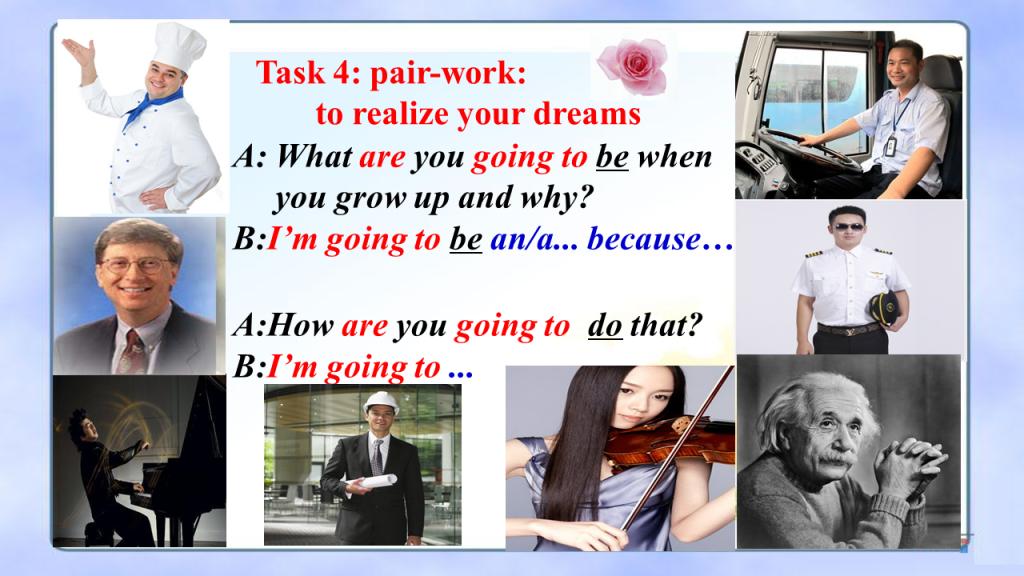 Task 4: pair-work:
to realize your dreams

A: What are you going to be when you grow up and why?
B:I'm going to be an/a... because…

A:How are you going to do that?
B:I'm going to ...